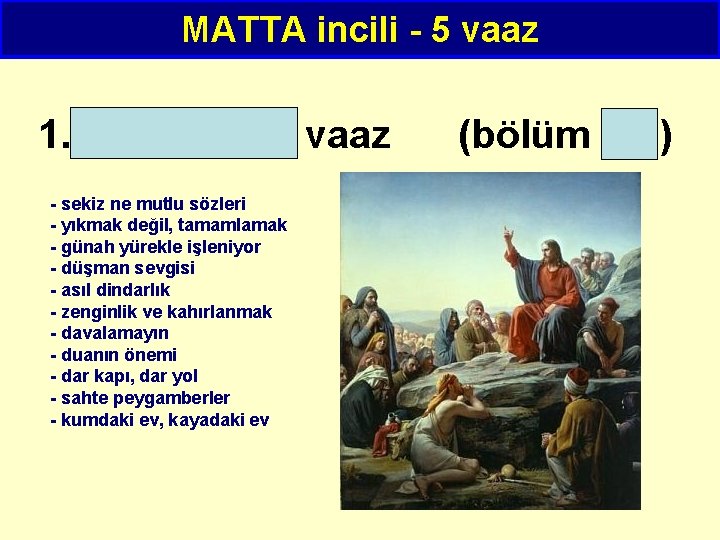 MATTA incili - 5 vaaz

1. vaaz (bölüm )

- sekiz ne mutlu sözleri
- yıkmak değil, tamamlamak
- günah yürekle işleniyor
- düşman sevgisi
- asıl dindarlık
- zenginlik ve kahırlanmak
- davalamayın
- duanın önemi
- dar kapı, dar yol
- sahte peygamberler
- kumdaki ev, kayadaki ev